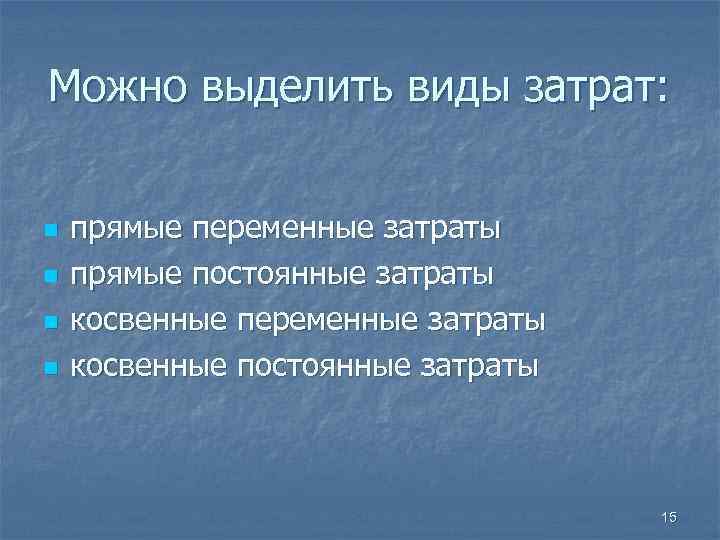 Можно выделить виды затрат:

- прямые переменные затраты
- прямые постоянные затраты
- косвенные переменные затраты
- косвенные постоянные затраты

15